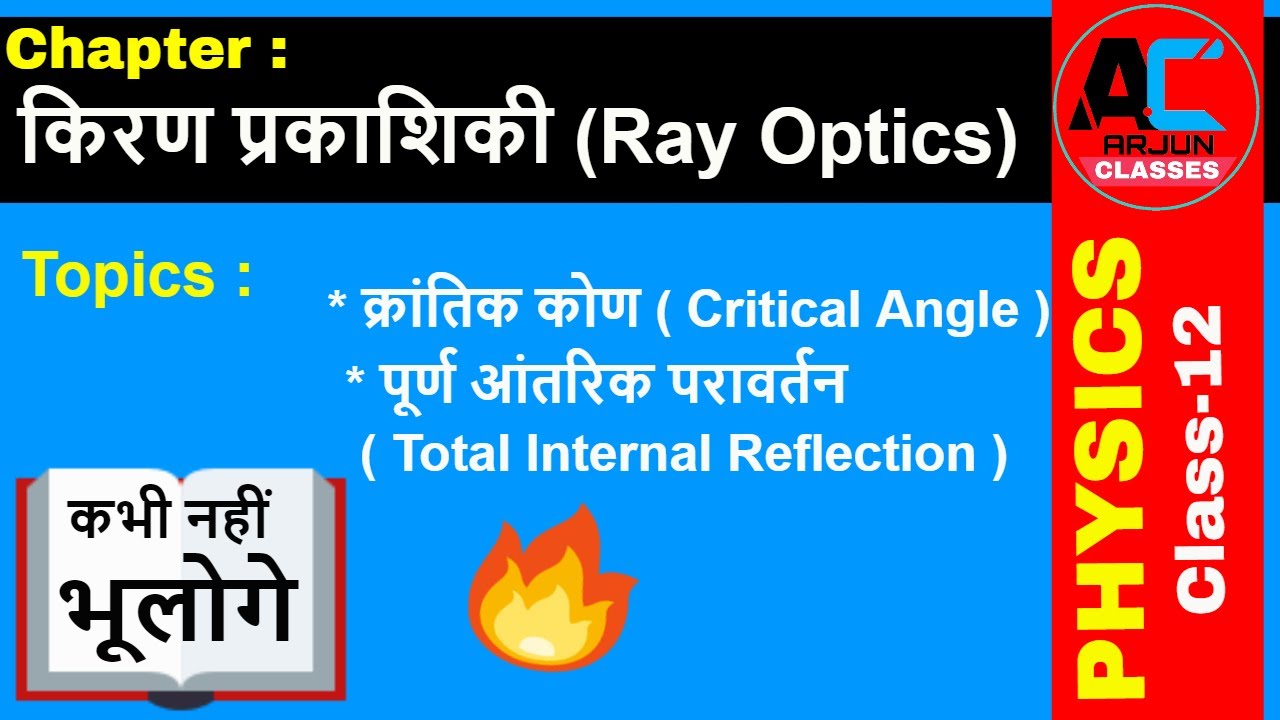 Chapter :
किरण प्रकाशिकी (Ray Optics)

AC
ARJUN
CLASSES

Topics :

* क्रांतिक कोण ( Critical Angle )
* पूर्ण आंतरिक परावर्तन ( Total Internal Reflection )

कभी नहीं भूलोगे

PHYSICS
Class-12